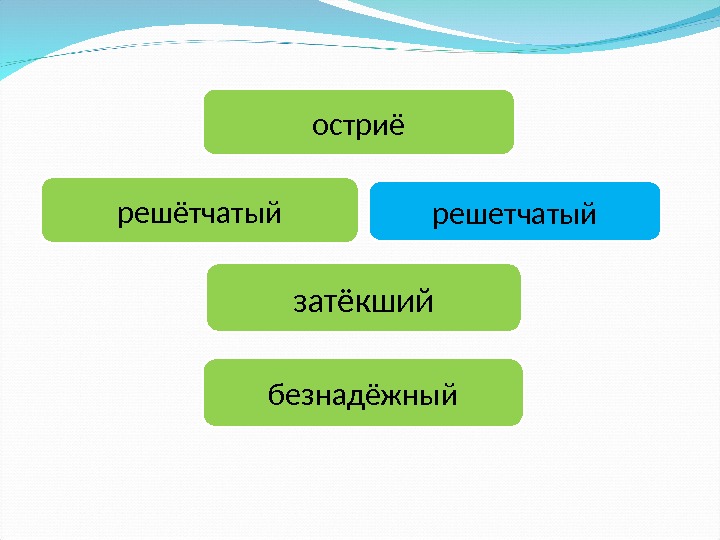 остриё

решётчатый

решетчатый

затёкший

безнадёжный